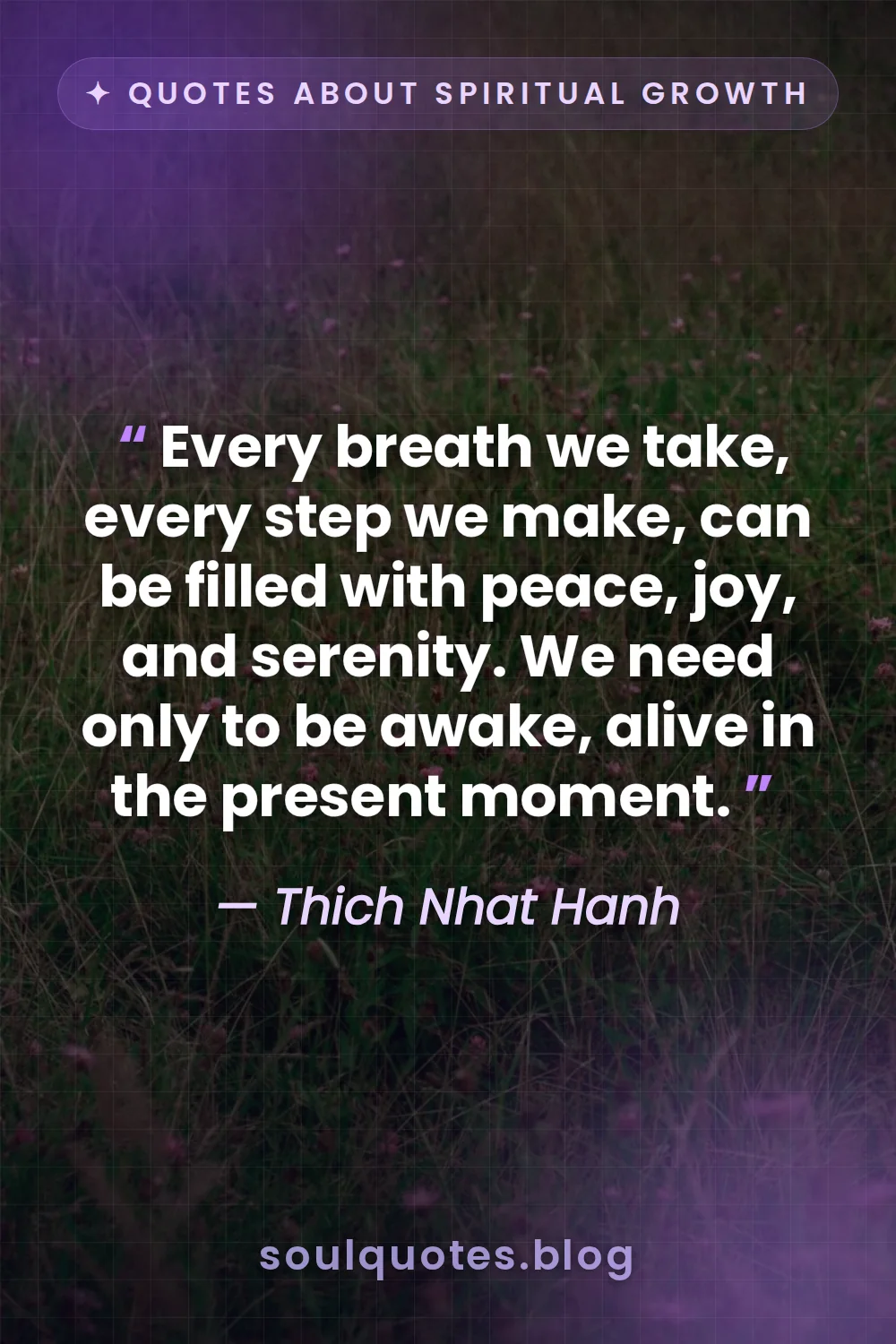 ✦ QUOTES ABOUT SPIRITUAL GROWTH

“ Every breath we take, every step we make, can be filled with peace, joy, and serenity. We need only to be awake, alive in the present moment. ”

— Thich Nhat Hanh

soulquotes.blog